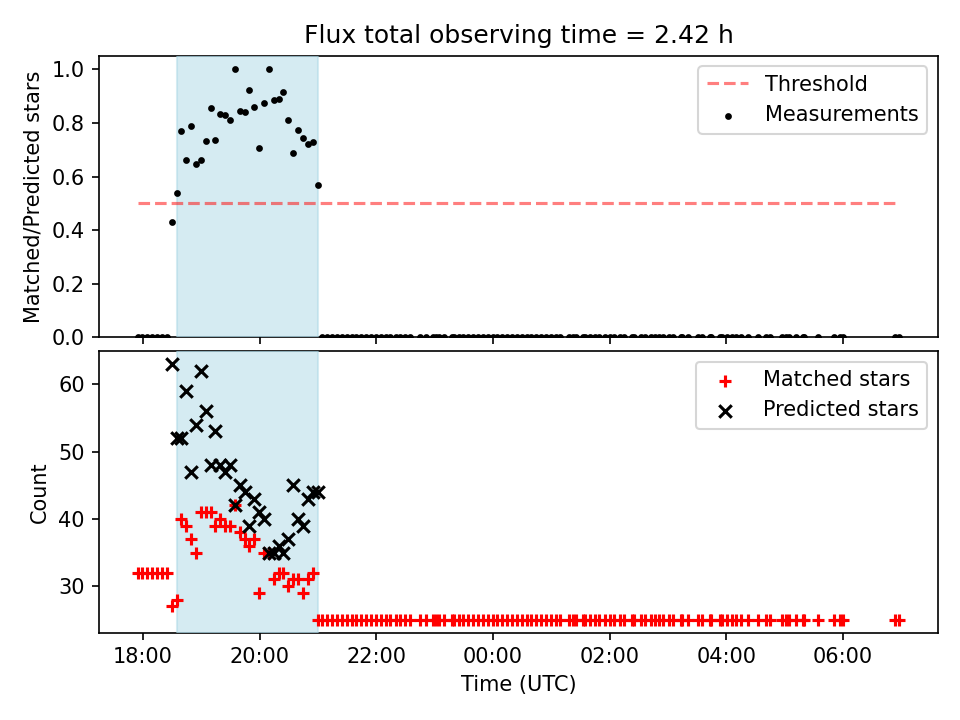 Flux total observing time = 2.42 h

Matched/Predicted stars

1.0
0.8
0.6
0.4
0.2
0.0

Threshold
Measurements

Count

60
50
40
30

Matched stars
Predicted stars

18:00
20:00
22:00
00:00
02:00
04:00
06:00

Time (UTC)